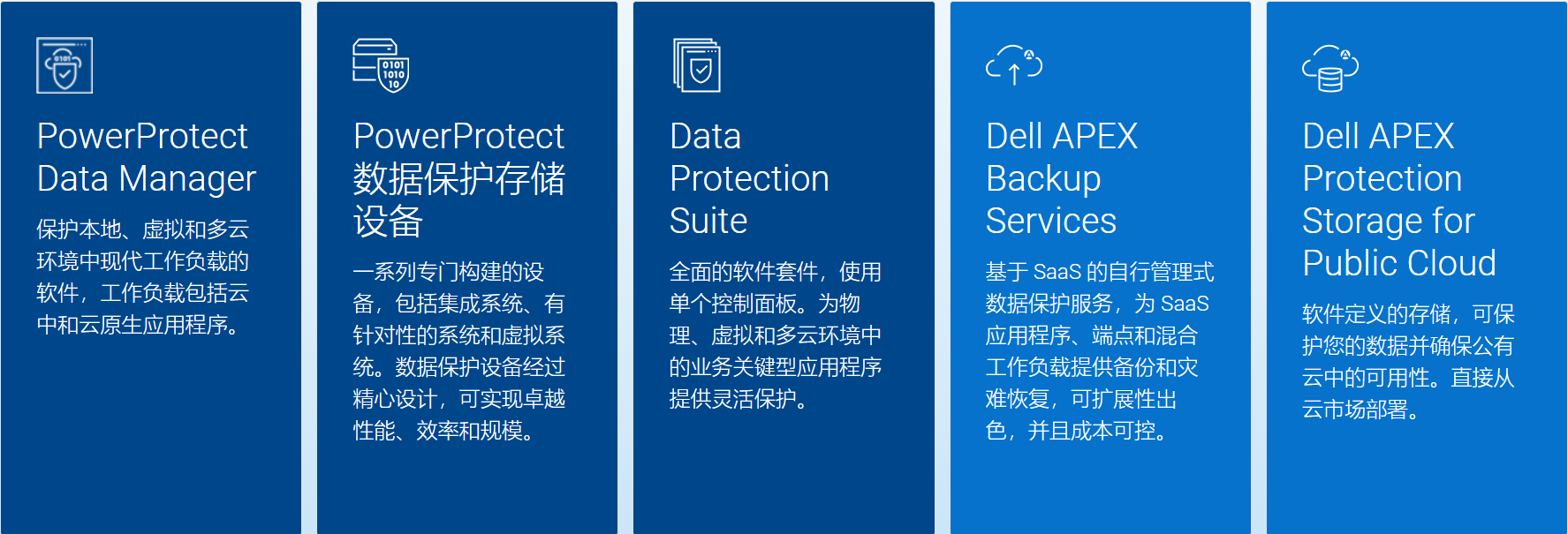 0101

PowerProtect Data Manager

保护本地、虚拟和多云环境中现代工作负载的软件，工作负载包括云中和云原生应用程序。

0101
1010
10

PowerProtect 数据保护存储设备

一系列专门构建的设备，包括集成系统、有针对性的系统和虚拟系统。数据保护设备经过精心设计，可实现卓越性能、效率和规模。

Data Protection Suite

全面的软件套件，使用单个控制面板。为物理、虚拟和多云环境中的业务关键型应用程序提供灵活保护。

Dell APEX Backup Services

基于 SaaS 的自行管理式数据保护服务，为 SaaS 应用程序、端点和混合工作负载提供备份和灾难恢复，可扩展性出色，并且成本可控。

Dell APEX Protection Storage for Public Cloud

软件定义的存储，可保护您的数据并确保公有云中的可用性。直接从云市场部署。